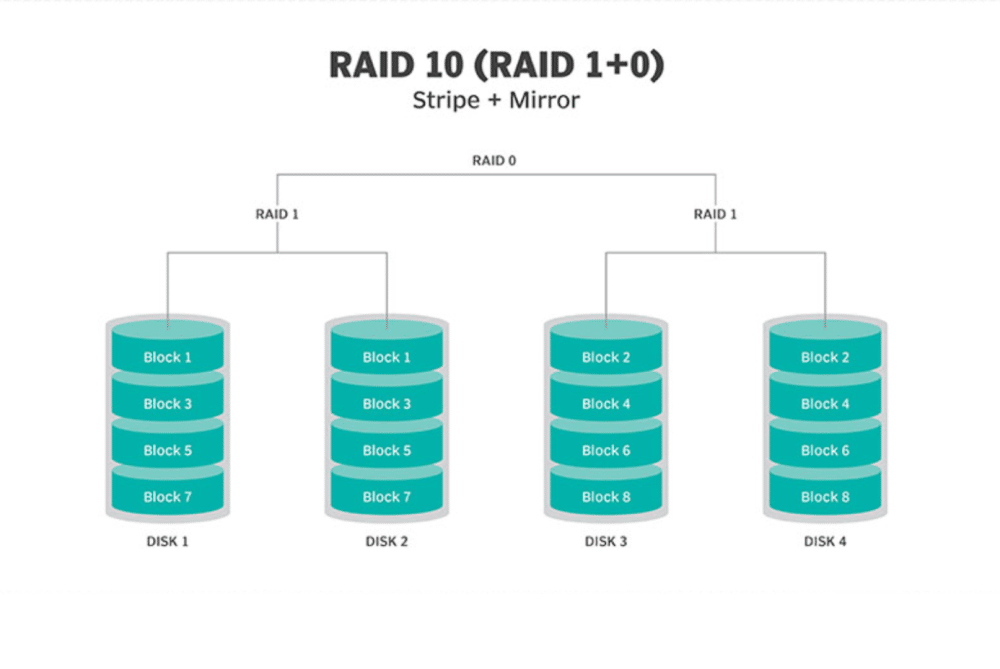 RAID 10 (RAID 1+0)
Stripe + Mirror

RAID 0

RAID 1

RAID 1

Block 1
Block 3
Block 5
Block 7
DISK 1

Block 1
Block 3
Block 5
Block 7
DISK 2

Block 2
Block 4
Block 6
Block 8
DISK 3

Block 2
Block 4
Block 6
Block 8
DISK 4